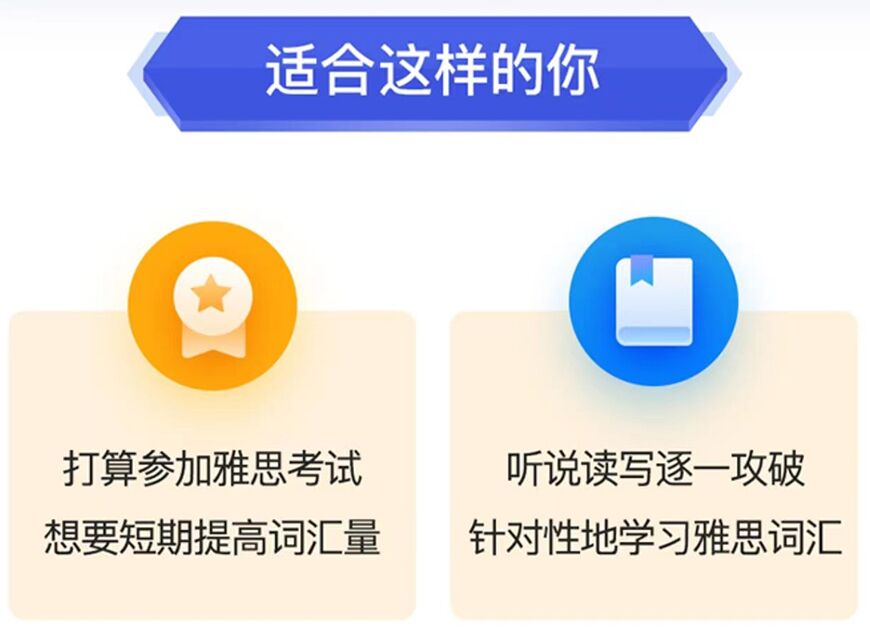 适合这样的你

打算参加雅思考试
想要短期提高词汇量

听说读写逐一攻破
针对性地学习雅思词汇